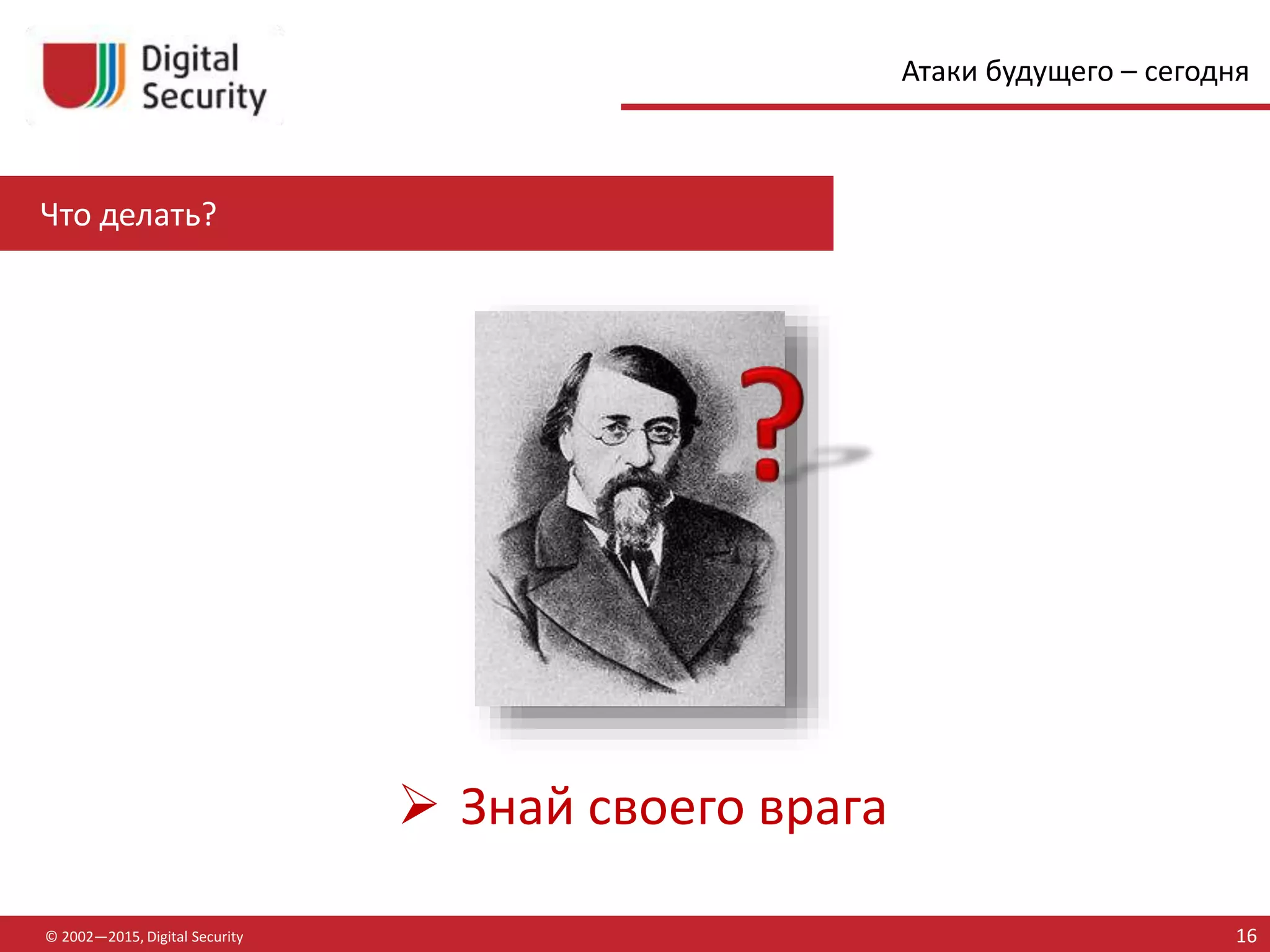 Digital Security

Атаки будущего – сегодня

Что делать?

?

➢ Знай своего врага

© 2002—2015, Digital Security

16